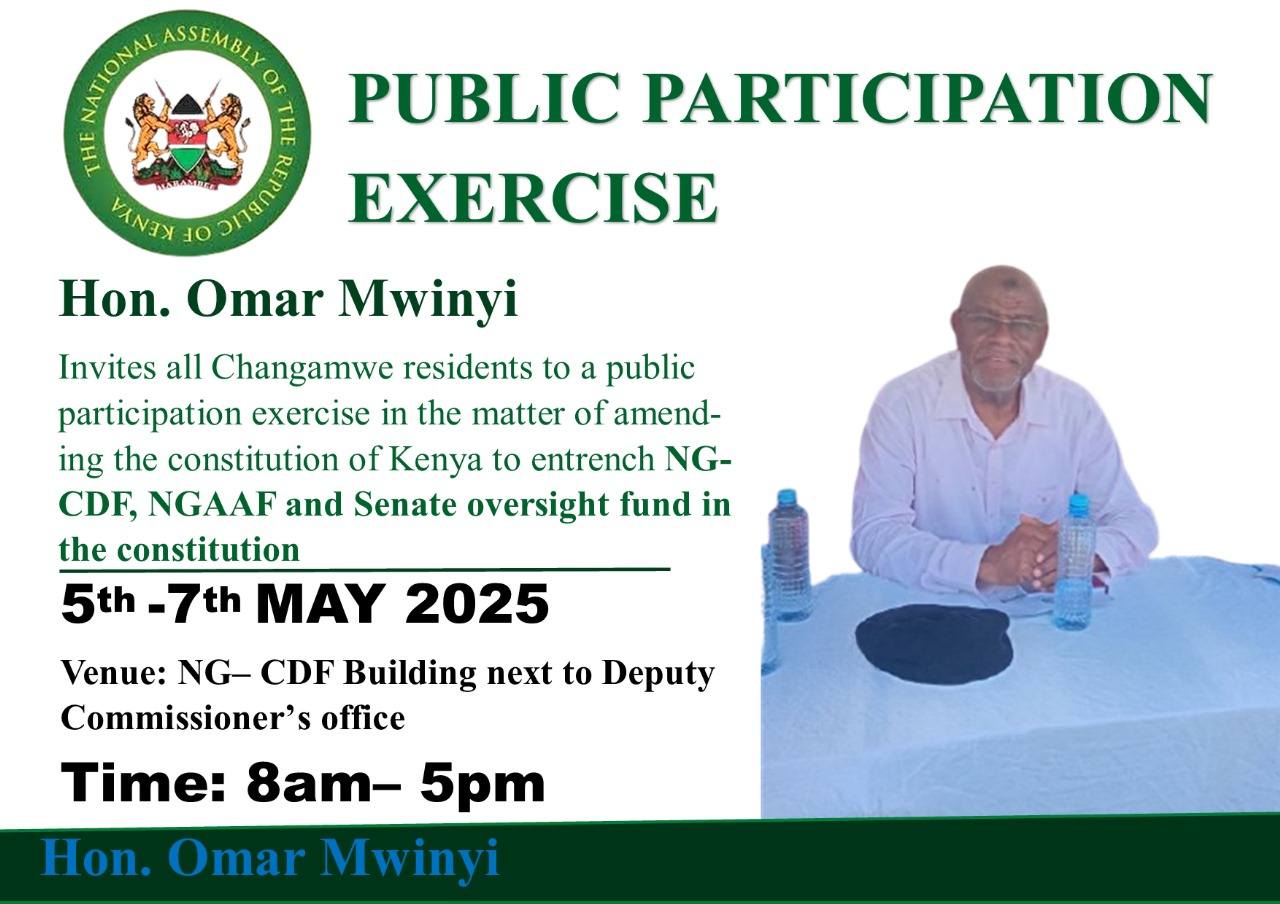 THE NATIONAL ASSEMBLY OF THE REPUBLIC OF KENYA

HARAMBEE

PUBLIC PARTICIPATION EXERCISE

Hon. Omar Mwinyi

Invites all Changamwe residents to a public participation exercise in the matter of amending the constitution of Kenya to entrench NG-CDF, NGAAF and Senate oversight fund in the constitution

5th -7th MAY 2025

Venue: NG– CDF Building next to Deputy Commissioner's office

Time: 8am– 5pm

Hon. Omar Mwinyi